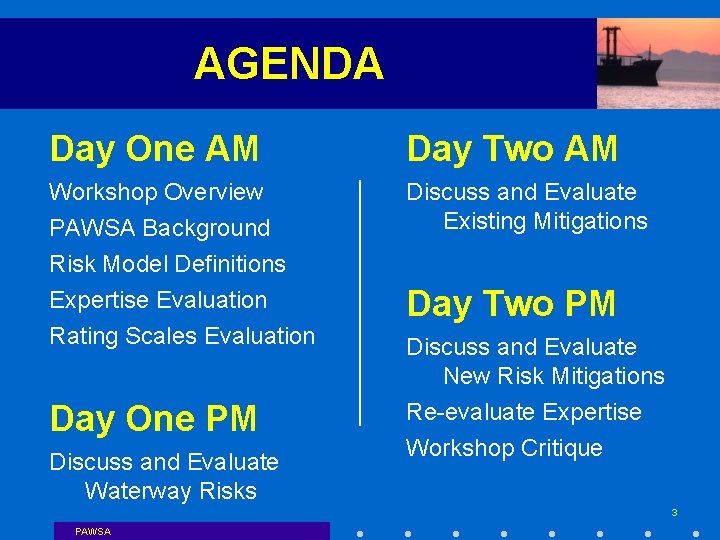 AGENDA

Day One AM

Workshop Overview

PAWSA Background

Risk Model Definitions

Expertise Evaluation

Rating Scales Evaluation

Day One PM

Discuss and Evaluate Waterway Risks

Day Two AM

Discuss and Evaluate Existing Mitigations

Day Two PM

Discuss and Evaluate New Risk Mitigations

Re-evaluate Expertise

Workshop Critique

3

PAWSA